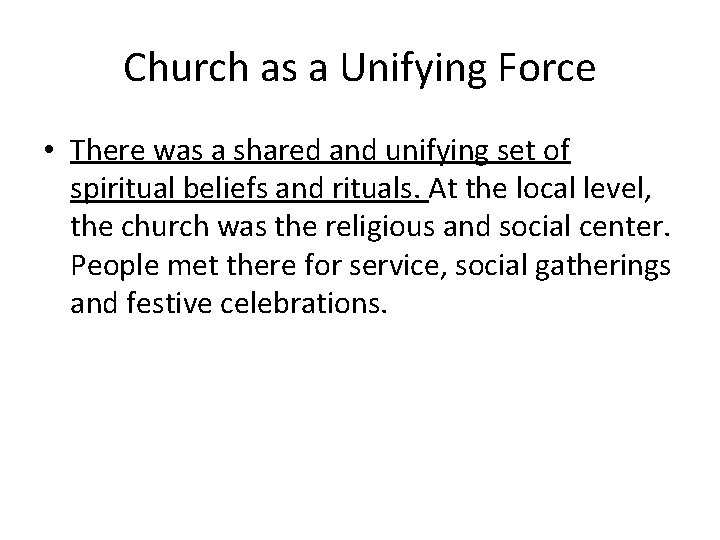 Church as a Unifying Force

• There was a shared and unifying set of spiritual beliefs and rituals. At the local level, the church was the religious and social center. People met there for service, social gatherings and festive celebrations.